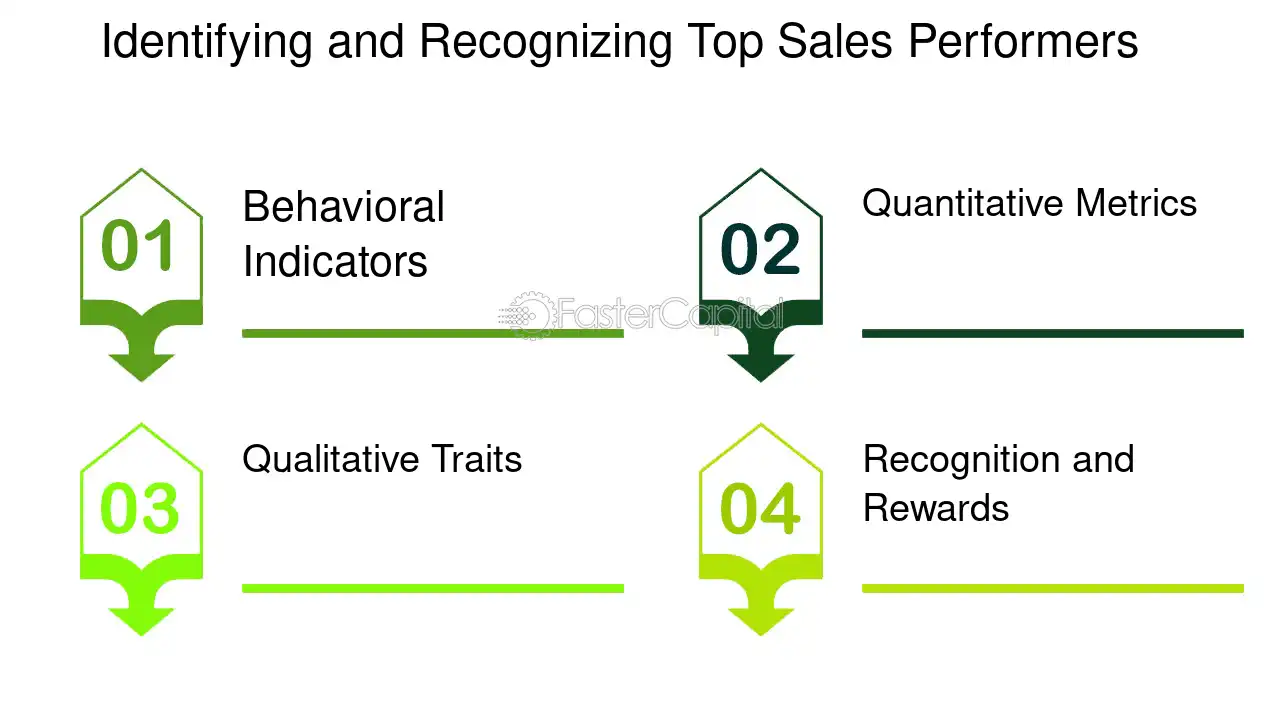 Identifying and Recognizing Top Sales Performers

01
Behavioral Indicators

02
Quantitative Metrics

FasterCapital

03
Qualitative Traits

04
Recognition and Rewards